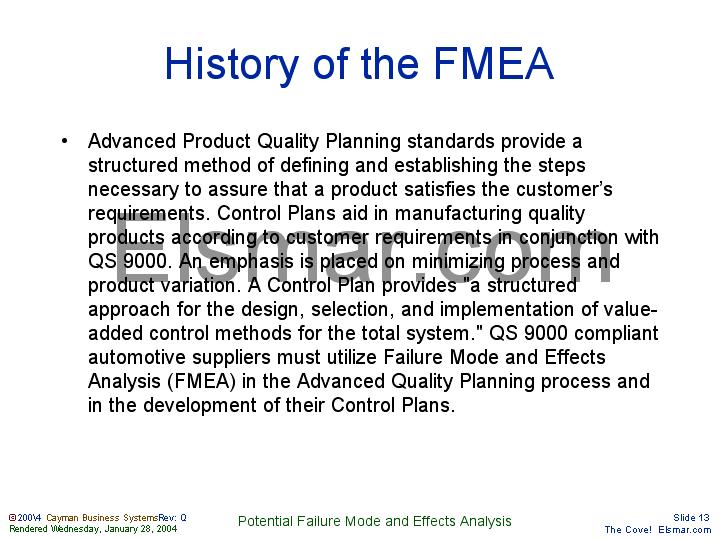 History of the FMEA

• Advanced Product Quality Planning standards provide a structured method of defining and establishing the steps necessary to assure that a product satisfies the customer's requirements. Control Plans aid in manufacturing quality products according to customer requirements in conjunction with QS 9000. An emphasis is placed on minimizing process and product variation. A Control Plan provides "a structured approach for the design, selection, and implementation of value-added control methods for the total system." QS 9000 compliant automotive suppliers must utilize Failure Mode and Effects Analysis (FMEA) in the Advanced Quality Planning process and in the development of their Control Plans.

Elsmar.com

©2004 Cayman Business SystemsRev: Q
Rendered Wednesday, January 28, 2004

Potential Failure Mode and Effects Analysis

Slide 13
The Cove! Elsmar.com